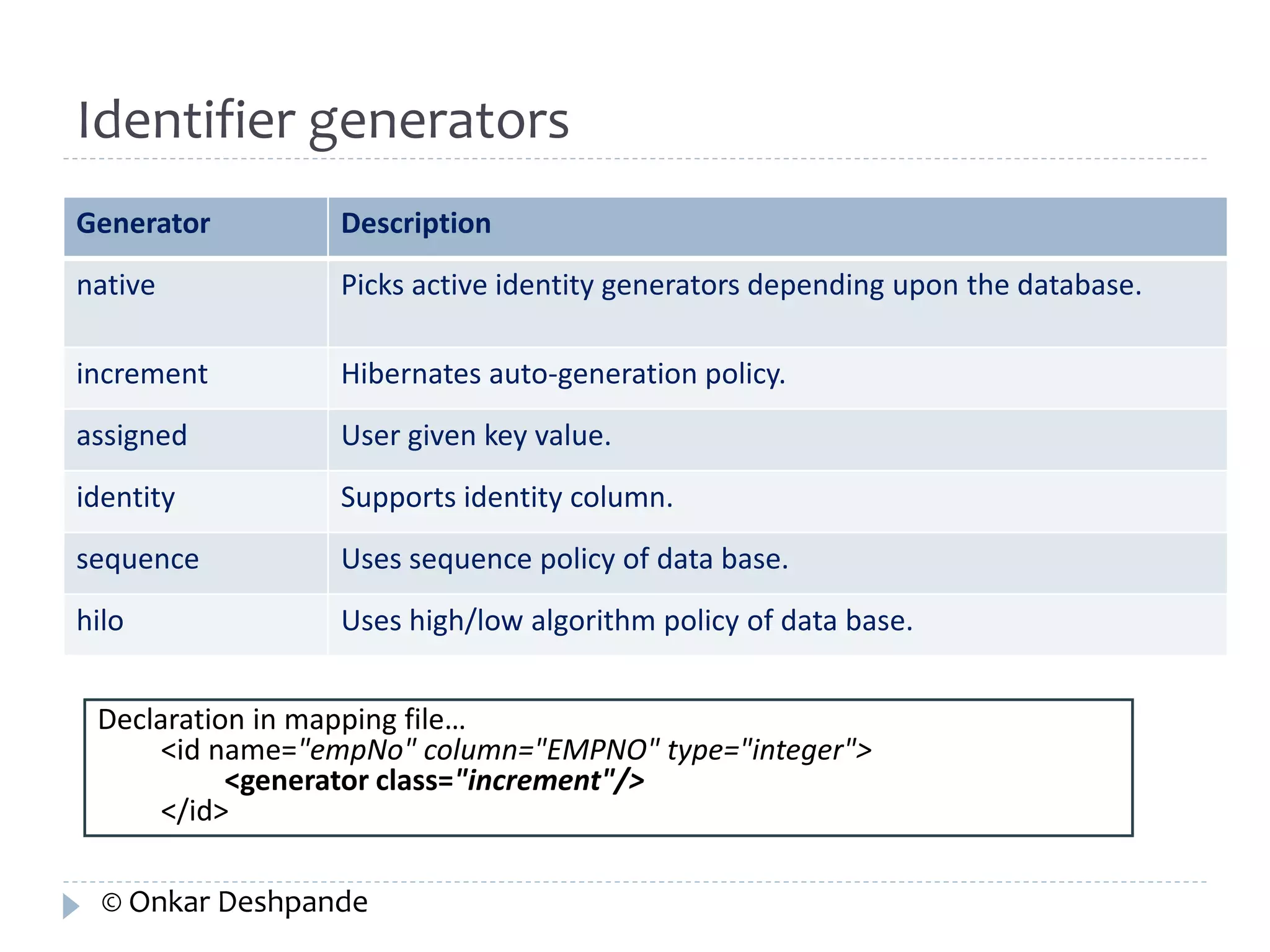 Identifier generators

| Generator | Description |
|---|---|
| native | Picks active identity generators depending upon the database. |
| increment | Hibernates auto-generation policy. |
| assigned | User given key value. |
| identity | Supports identity column. |
| sequence | Uses sequence policy of data base. |
| hilo | Uses high/low algorithm policy of data base. |

Declaration in mapping file…
<id name="empNo" column="EMPNO" type="integer">
<generator class="increment"/>
</id>

© Onkar Deshpande